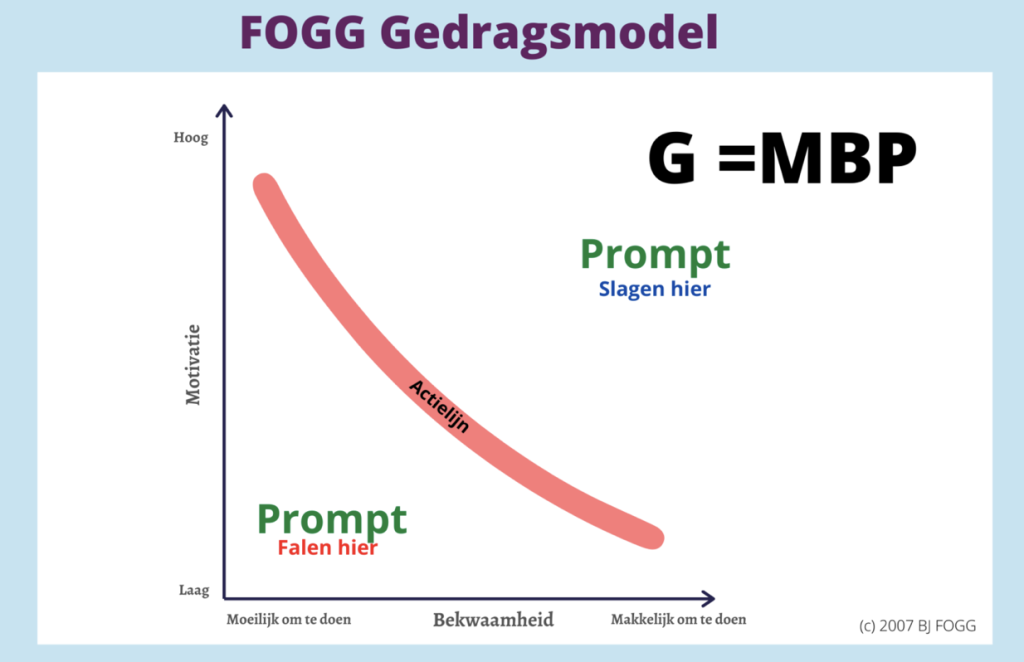 FOGG Gedragsmodel

G =MBP

Hoog

Motivatie

Laag

Prompt
Slagen hier

Actielijn

Prompt
Falen hier

Moeilijk om te doen

Bekwaamheid

Makkelijk om te doen

(c) 2007 BJ FOGG